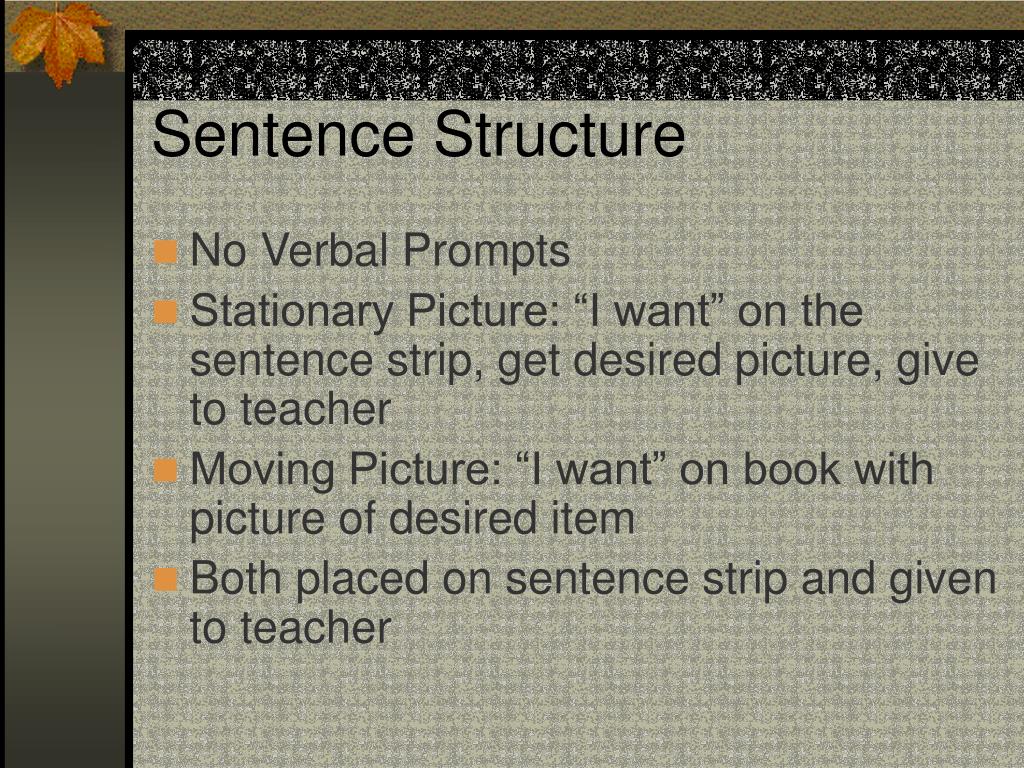 Sentence Structure

No Verbal Prompts

Stationary Picture: “I want” on the sentence strip, get desired picture, give to teacher

Moving Picture: “I want” on book with picture of desired item

Both placed on sentence strip and given to teacher